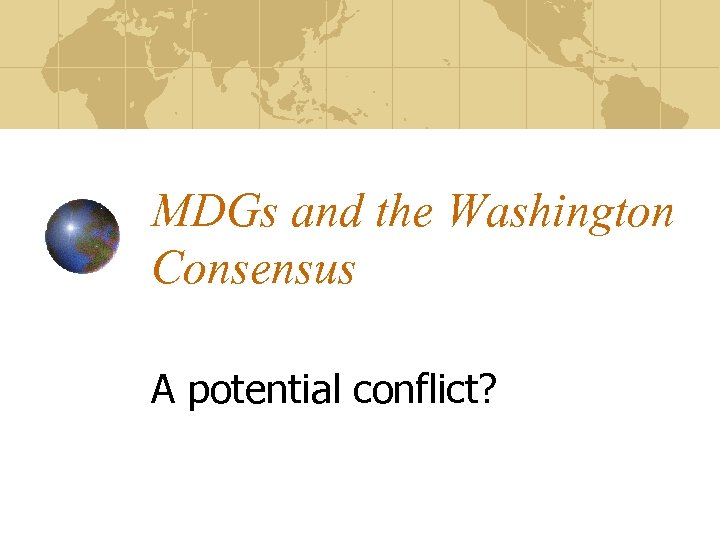 MDGs and the Washington Consensus

A potential conflict?